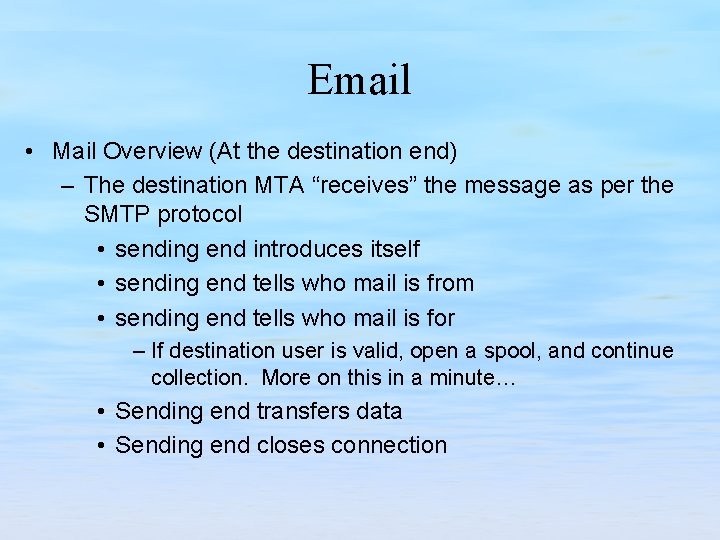 Email

• Mail Overview (At the destination end)
  – The destination MTA “receives” the message as per the SMTP protocol
    • sending end introduces itself
    • sending end tells who mail is from
    • sending end tells who mail is for
      – If destination user is valid, open a spool, and continue collection. More on this in a minute…
    • Sending end transfers data
    • Sending end closes connection